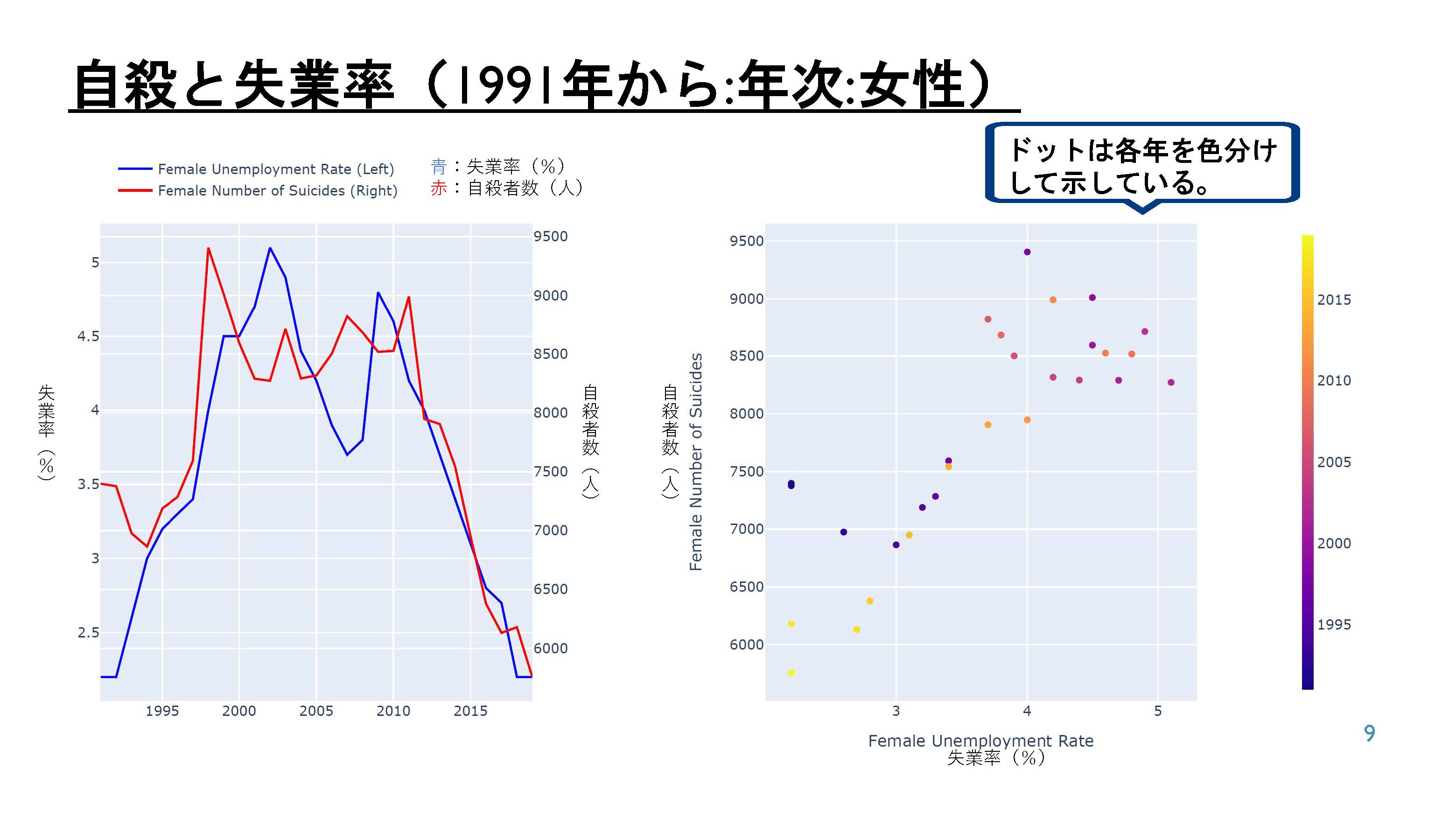 自殺と失業率（1991年から:年次:女性）

ドットは各年を色分けして示している。

Female Unemployment Rate (Left)
Female Number of Suicides (Right)

青：失業率（%）
赤：自殺者数（人）

失業率（%）

5
4.5
4
3.5
3
2.5

1995 2000 2005 2010 2015

9500
9000
8500
8000
7500
7000
6500
6000

自殺者数（人）

自殺者数（人）
Female Number of Suicides

9500
9000
8500
8000
7500
7000
6500
6000

3 4 5

Female Unemployment Rate
失業率（%）

2015
2010
2005
2000
1995

9